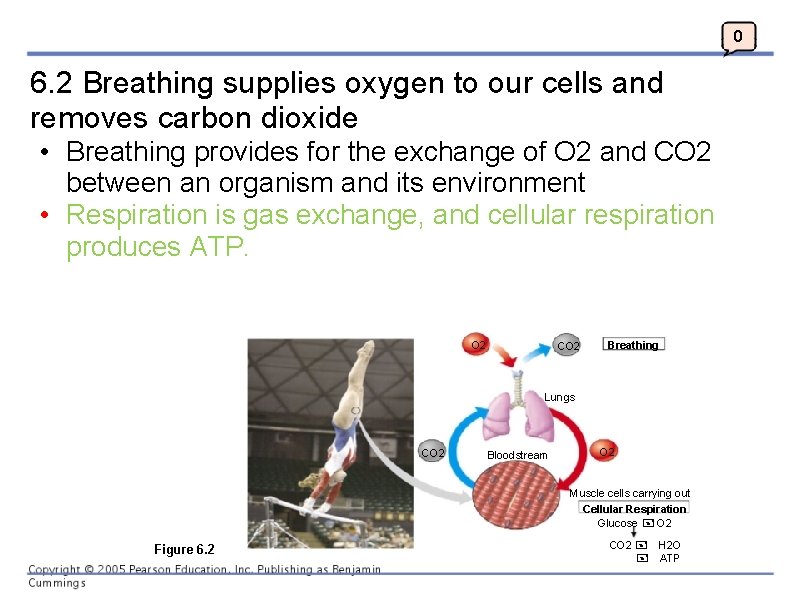 0

6.2 Breathing supplies oxygen to our cells and removes carbon dioxide

• Breathing provides for the exchange of O2 and CO2 between an organism and its environment
• Respiration is gas exchange, and cellular respiration produces ATP.

O2
CO2
Breathing
Lungs
CO2
Bloodstream
O2
Muscle cells carrying out
Cellular Respiration
Glucose O2
CO2 H2O
ATP

Figure 6.2

Copyright © 2005 Pearson Education, Inc. Publishing as Benjamin Cummings